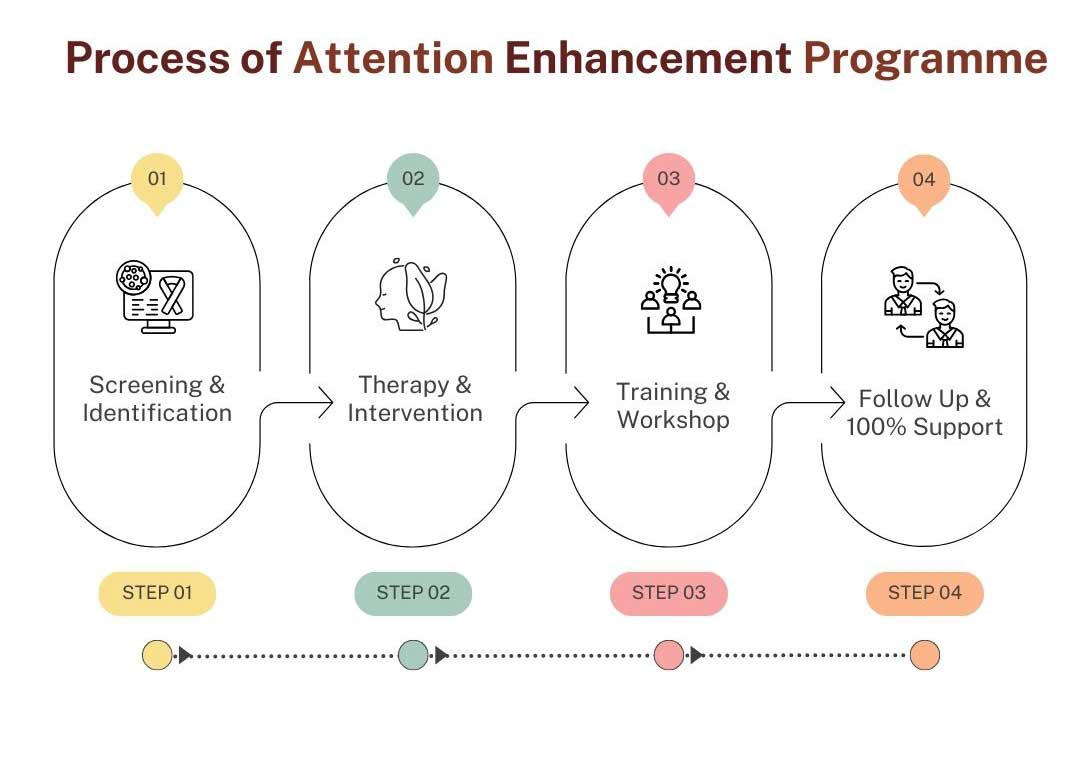 Process of Attention Enhancement Programme

01

Screening & Identification

02

Therapy & Intervention

03

Training & Workshop

04

Follow Up & 100% Support

STEP 01

STEP 02

STEP 03

STEP 04